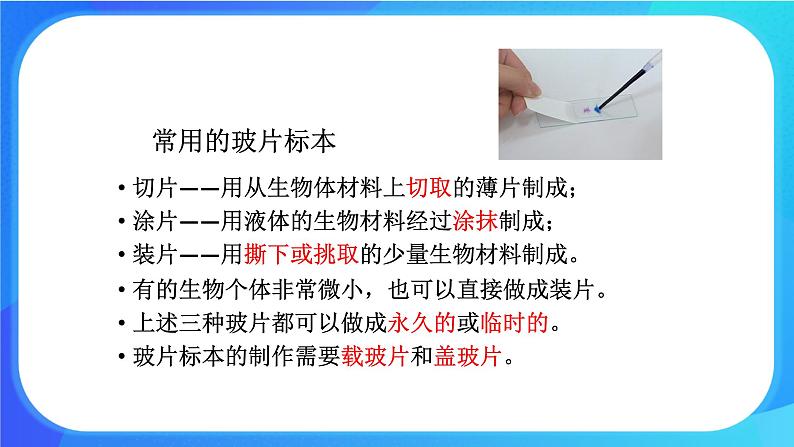 常用的玻片标本

• 切片——用从生物体材料上切取的薄片制成；

• 涂片——用液体的生物材料经过涂抹制成；

• 装片——用撕下或挑取的少量生物材料制成。

• 有的生物个体非常微小，也可以直接做成装片。

• 上述三种玻片都可以做成永久的或临时的。

• 玻片标本的制作需要载玻片和盖玻片。